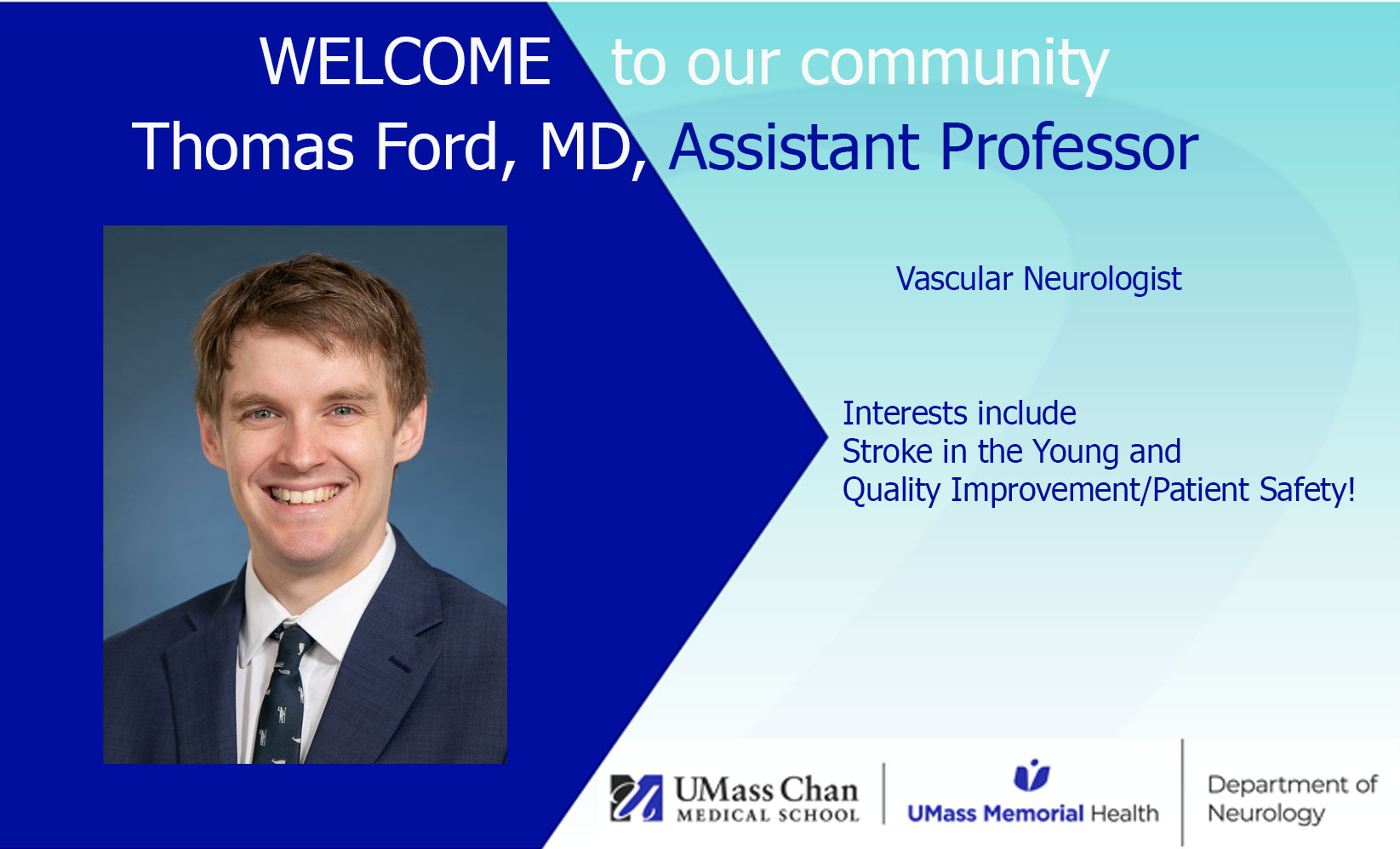 WELCOME to our community
Thomas Ford, MD, Assistant Professor

Vascular Neurologist

Interests include
Stroke in the Young and
Quality Improvement/Patient Safety!

UMass Chan
MEDICAL SCHOOL

UMass Memorial Health

Department of
Neurology